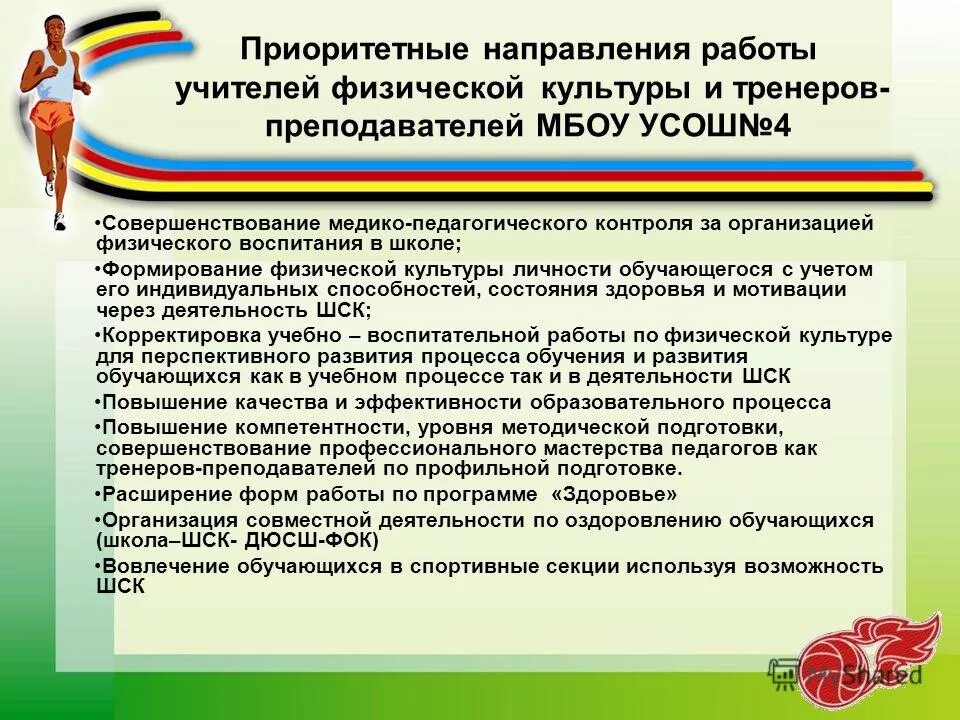 Приоритетные направления работы учителей физической культуры и тренеров-преподавателей МБОУ УСОШ№4

•Совершенствование медико-педагогического контроля за организацией физического воспитания в школе;

•Формирование физической культуры личности обучающегося с учетом его индивидуальных способностей, состояния здоровья и мотивации через деятельность ШСК;

•Корректировка учебно – воспитательной работы по физической культуре для перспективного развития процесса обучения и развития обучающихся как в учебном процессе так и в деятельности ШСК

•Повышение качества и эффективности образовательного процесса

•Повышение компетентности, уровня методической подготовки, совершенствование профессионального мастерства педагогов как тренеров-преподавателей по профильной подготовке.

•Расширение форм работы по программе «Здоровье»

•Организация совместной деятельности по оздоровлению обучающихся (школа–ШСК- ДЮСШ-ФОК)

•Вовлечение обучающихся в спортивные секции используя возможность ШСК

MyShared